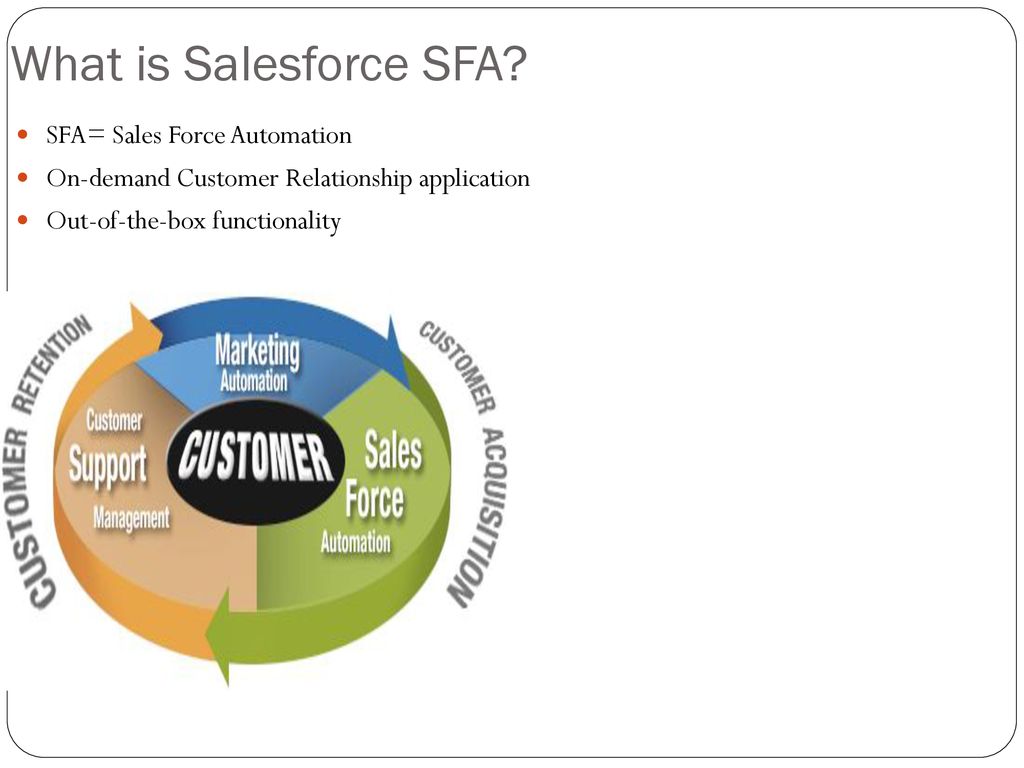 What is Salesforce SFA?

SFA= Sales Force Automation

On-demand Customer Relationship application

Out-of-the-box functionality

CUSTOMER RETENTION

Marketing Automation

CUSTOMER ACQUISITION

Customer Support Management

CUSTOMER

Sales Force Automation